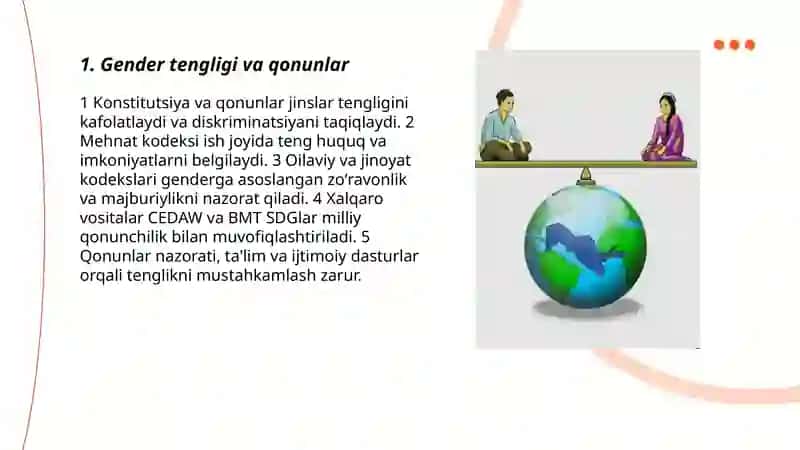 1. Gender tengligi va qonunlar

1 Konstitutsiya va qonunlar jinslar tengligini kafolatlaydi va diskriminatsiyani taqiqlaydi. 2 Mehnat kodeksi ish joyida teng huquq va imkoniyatlarni belgilaydi. 3 Oilaviy va jinoyat kodekslari genderga asoslangan zo'ravonlik va majburiylikni nazorat qiladi. 4 Xalqaro vositalar CEDAW va BMT SDGlar milliy qonunchilik bilan muvofiqlashtiriladi. 5 Qonunlar nazorati, ta'lim va ijtimoiy dasturlar orqali tenglikni mustahkamlash zarur.